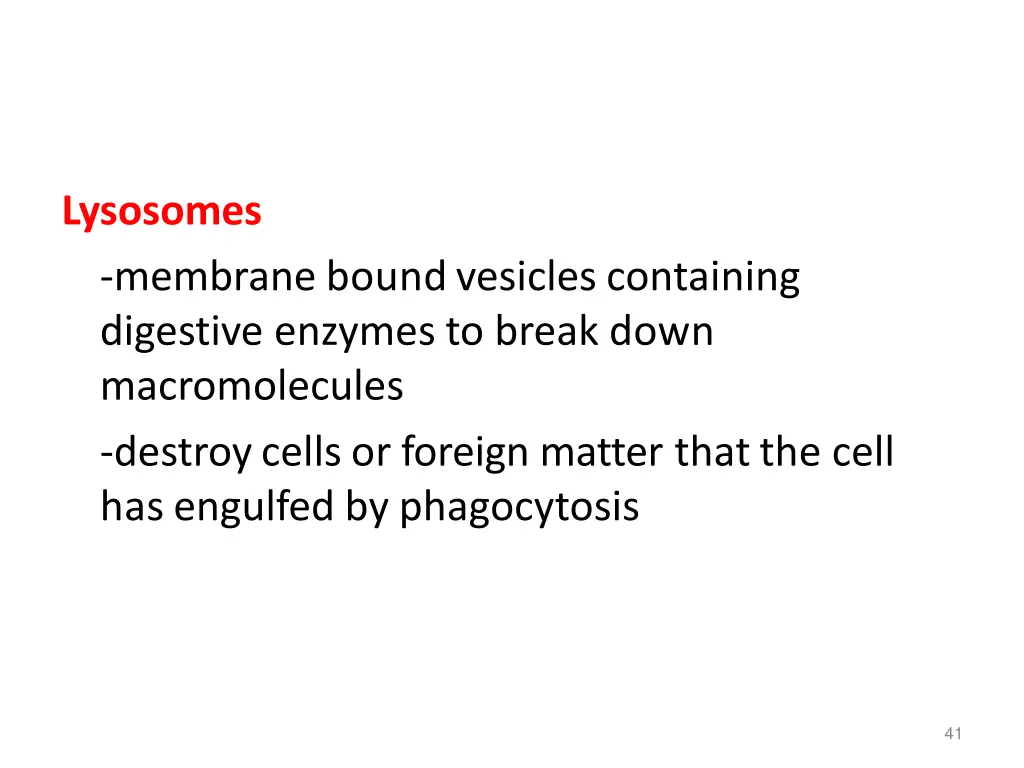 Lysosomes

-membrane bound vesicles containing digestive enzymes to break down macromolecules

-destroy cells or foreign matter that the cell has engulfed by phagocytosis

41